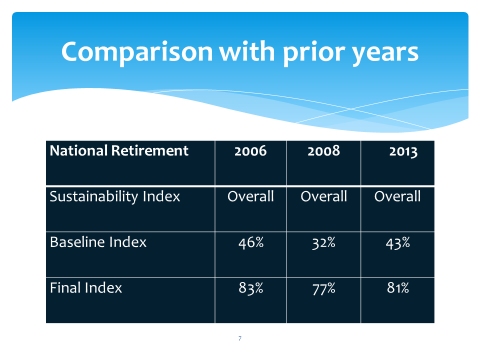 Comparison with prior years

| National Retirement | 2006 | 2008 | 2013 |
|---|---|---|---|
| Sustainability Index | Overall | Overall | Overall |
| Baseline Index | 46% | 32% | 43% |
| Final Index | 83% | 77% | 81% |

7